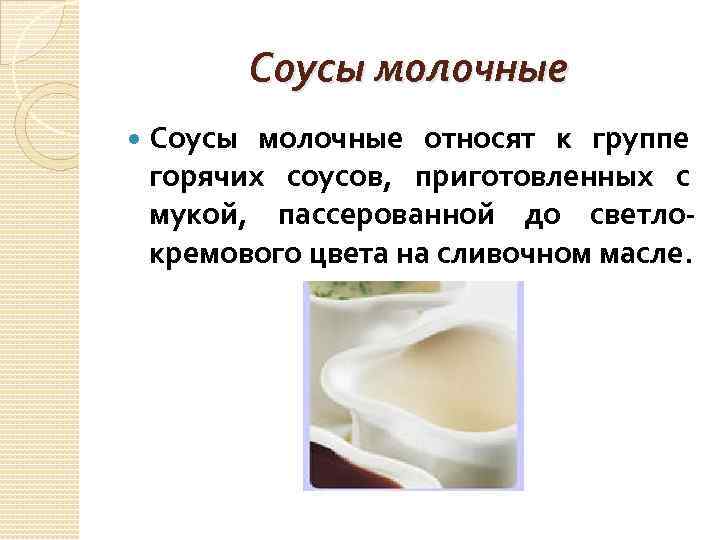 Соусы молочные

Соусы молочные относят к группе горячих соусов, приготовленных с мукой, пассерованной до светло-кремового цвета на сливочном масле.